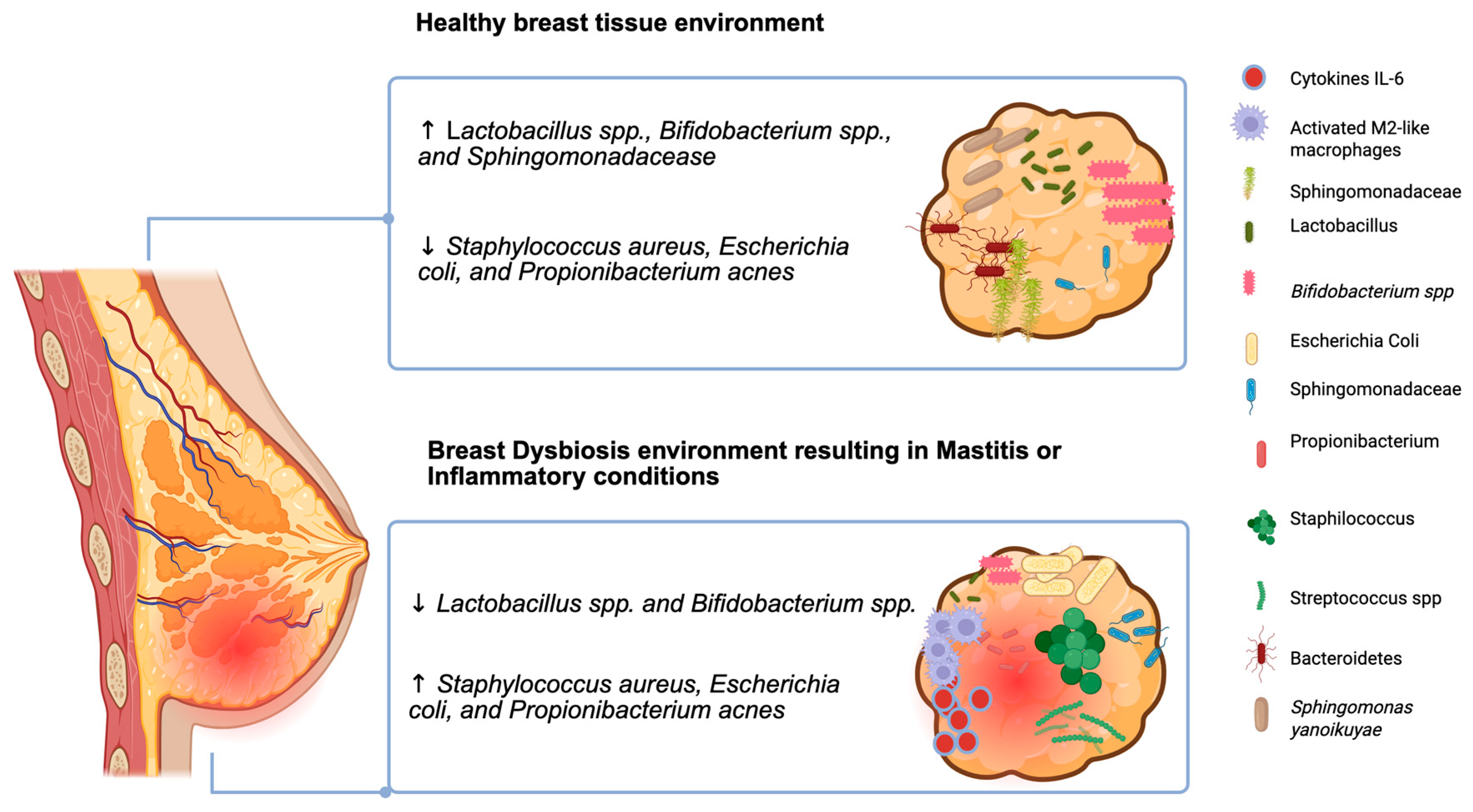 Healthy breast tissue environment

↑ Lactobacillus spp., Bifidobacterium spp., and Sphingomonadacease

↓ Staphylococcus aureus, Escherichia coli, and Propionibacterium acnes

Breast Dysbiosis environment resulting in Mastitis or Inflammatory conditions

↓ Lactobacillus spp. and Bifidobacterium spp.

↑ Staphylococcus aureus, Escherichia coli, and Propionibacterium acnes

Cytokines IL-6

Activated M2-like macrophages

Sphingomonadaceae

Lactobacillus

Bifidobacterium spp

Escherichia Coli

Sphingomonadaceae

Propionibacterium

Staphilococcus

Streptococcus spp

Bacteroidetes

Sphingomonas yanoikuyae